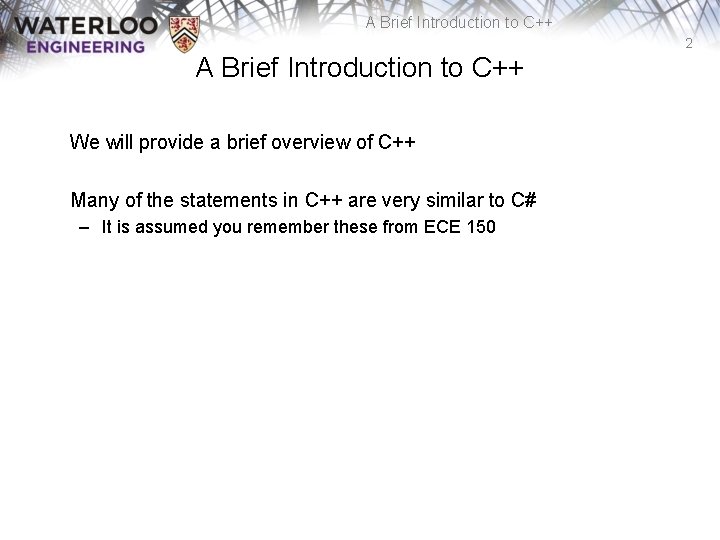 WATERLOO
ENGINEERING

A Brief Introduction to C++

2

A Brief Introduction to C++

We will provide a brief overview of C++

Many of the statements in C++ are very similar to C#
– It is assumed you remember these from ECE 150